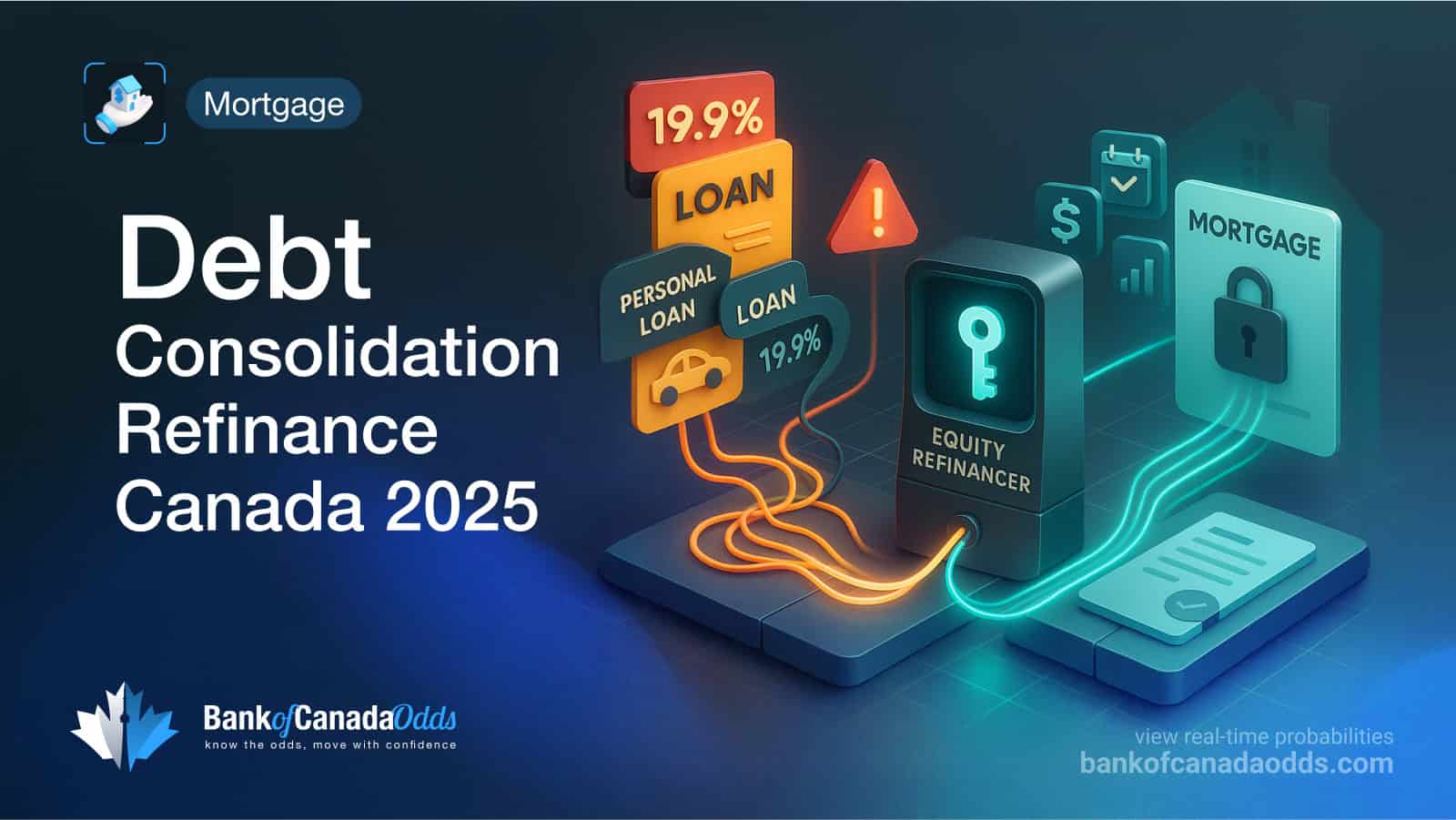 Mortgage

Debt
Consolidation
Refinance
Canada 2025

19.9%
LOAN
PERSONAL LOAN
LOAN
19.9%
!
$
EQUITY REFINANCER
MORTGAGE

BankofCanadaOdds
know the odds, move with confidence

view real-time probabilities
bankofcanadaodds.com